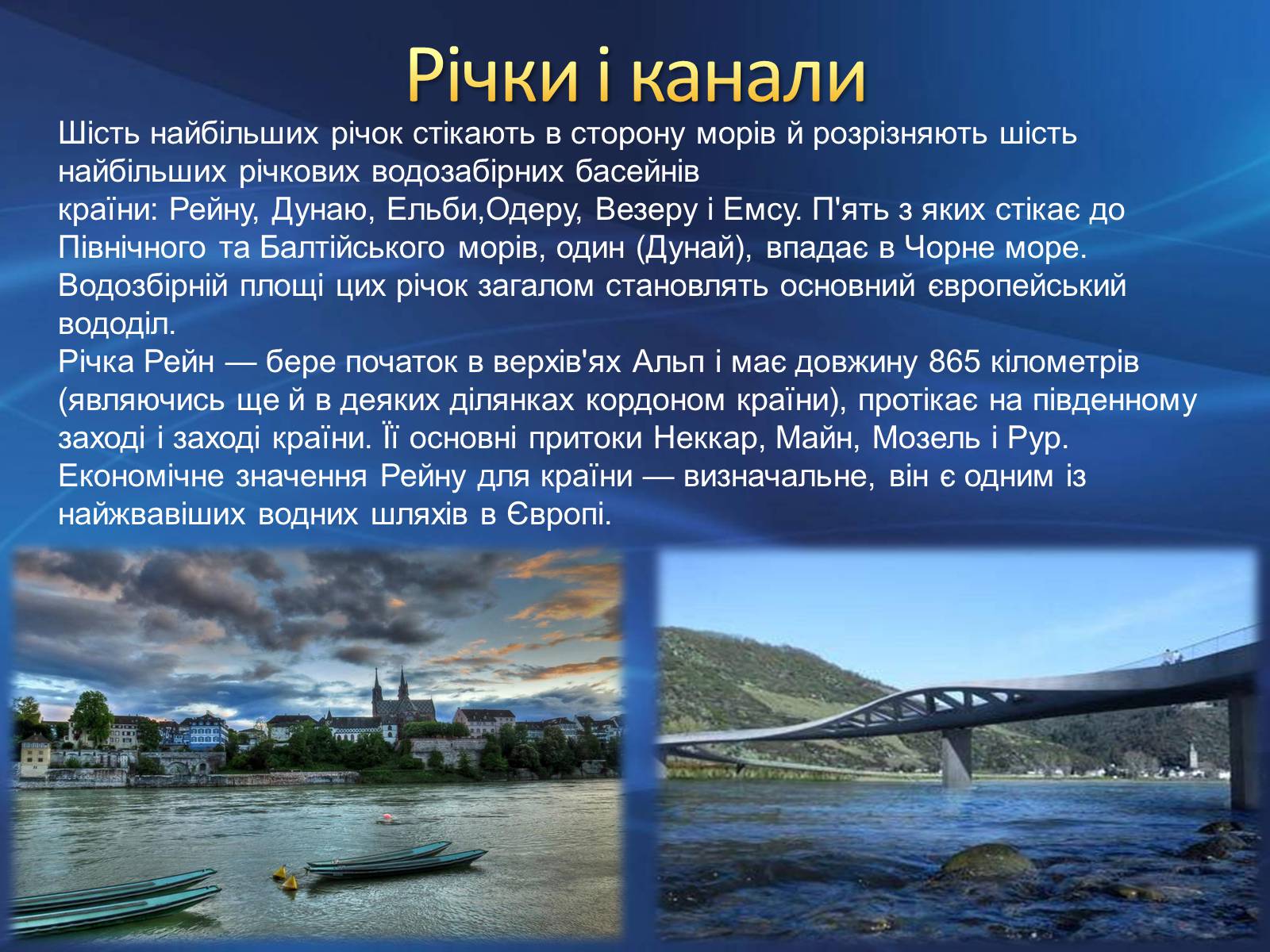 Річки і канали

Шість найбільших річок стікають в сторону морів й розрізняють шість найбільших річкових водозабірних басейнів країни: Рейну, Дунаю, Ельби,Одеру, Везеру і Емсу. П'ять з яких стікає до Північного та Балтійського морів, один (Дунай), впадає в Чорне море. Водозбірній площі цих річок загалом становлять основний європейський вододіл.
Річка Рейн — бере початок в верхів'ях Альп і має довжину 865 кілометрів (являючись ще й в деяких ділянках кордоном країни), протікає на південному заході і заході країни. Її основні притоки Неккар, Майн, Мозель і Рур. Економічне значення Рейну для країни — визначальне, він є одним із найжвавіших водних шляхів в Європі.